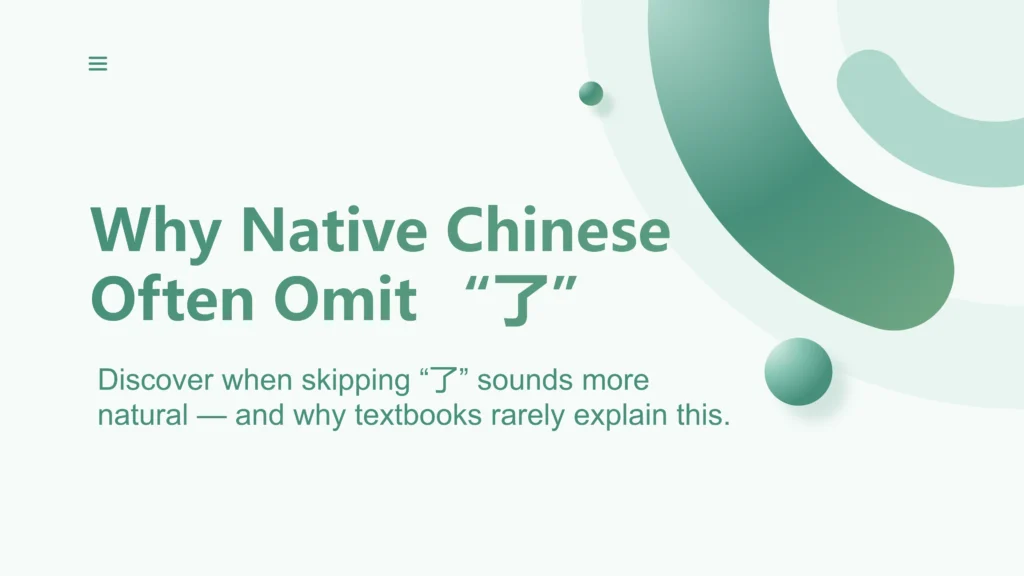 Why Native Chinese Often Omit “了”

Discover when skipping “了” sounds more natural — and why textbooks rarely explain this.